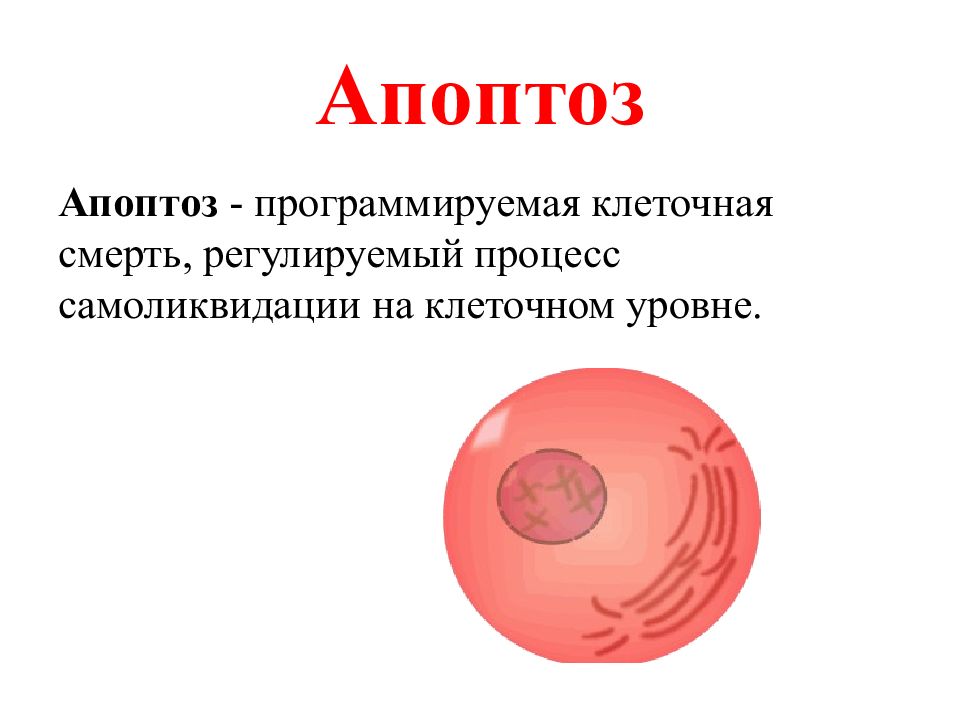 Апоптоз

Апоптоз - программируемая клеточная смерть, регулируемый процесс самоликвидации на клеточном уровне.